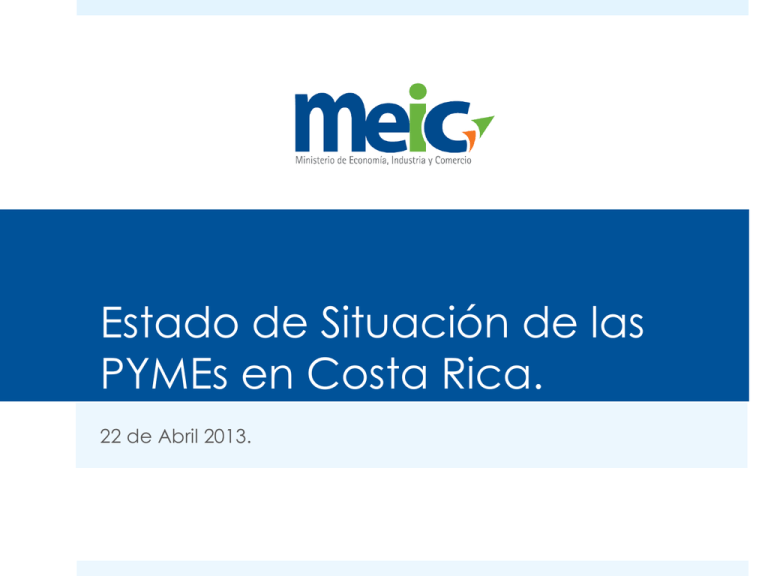 meic
Ministerio de Economía, Industria y Comercio

Estado de Situación de las PYMEs en Costa Rica.

22 de Abril 2013.